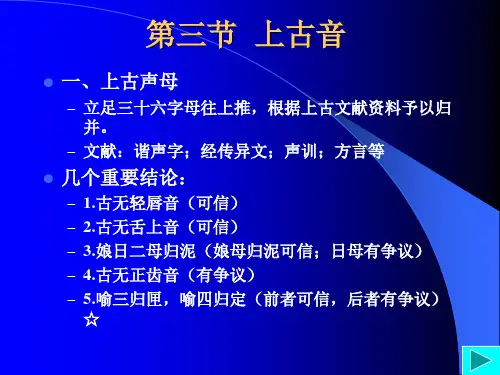 第三节 上古音

一、上古声母

– 立足三十六字母往上推，根据上古文献资料予以归并。

– 文献：谐声字；经传异文；声训；方言等

几个重要结论：

– 1.古无轻唇音（可信）

– 2.古无舌上音（可信）

– 3.娘日二母归泥（娘母归泥可信；日母有争议）

– 4.古无正齿音（有争议）

– 5.喻三归匣，喻四归定（前者可信，后者有争议）☆